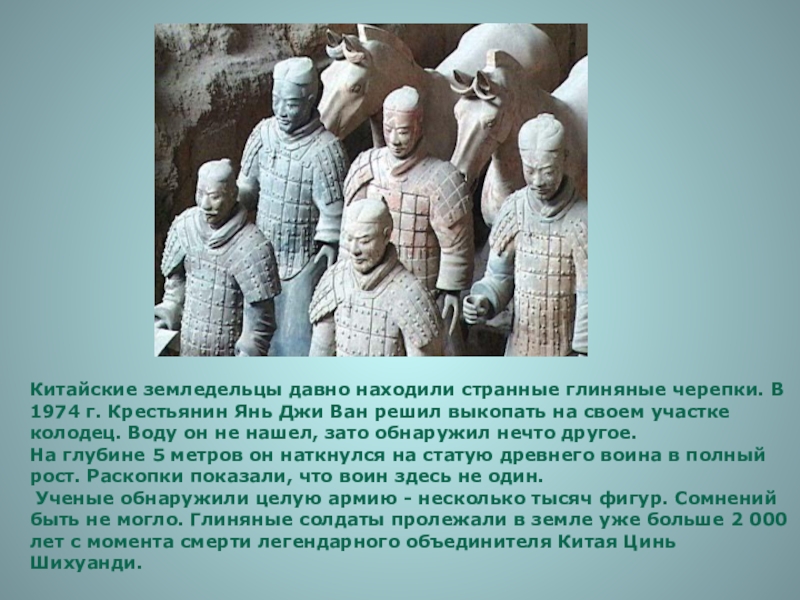 Китайские земледельцы давно находили странные глиняные черепки. В 1974 г. Крестьянин Янь Джи Ван решил выкопать на своем участке колодец. Воду он не нашел, зато обнаружил нечто другое.
На глубине 5 метров он наткнулся на статую древнего воина в полный рост. Раскопки показали, что воин здесь не один.
Ученые обнаружили целую армию - несколько тысяч фигур. Сомнений быть не могло. Глиняные солдаты пролежали в земле уже больше 2 000 лет с момента смерти легендарного объединителя Китая Цинь Шихуанди.